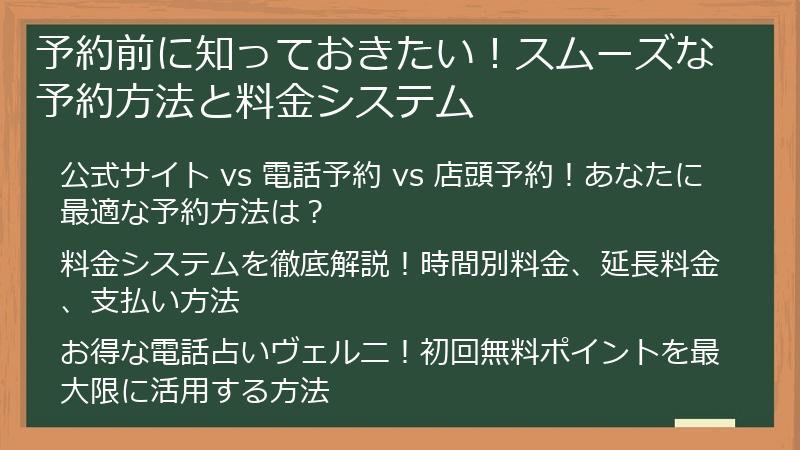 予約前に知っておきたい！スムーズな予約方法と料金システム

公式サイト vs 電話予約 vs 店頭予約！あなたに最適な予約方法は？

料金システムを徹底解説！時間別料金、延長料金、支払い方法

お得な電話占いヴェルニ！初回無料ポイントを最大限に活用する方法